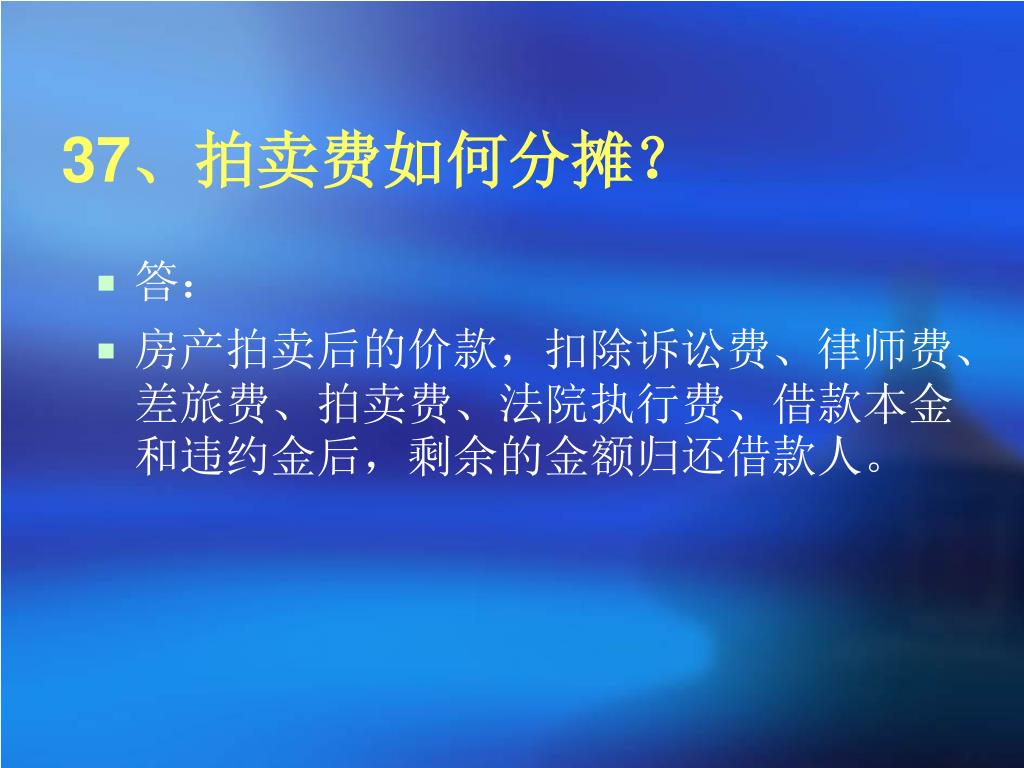 37、拍卖费如何分摊？

答：

房产拍卖后的价款，扣除诉讼费、律师费、差旅费、拍卖费、法院执行费、借款本金和违约金后，剩余的金额归还借款人。